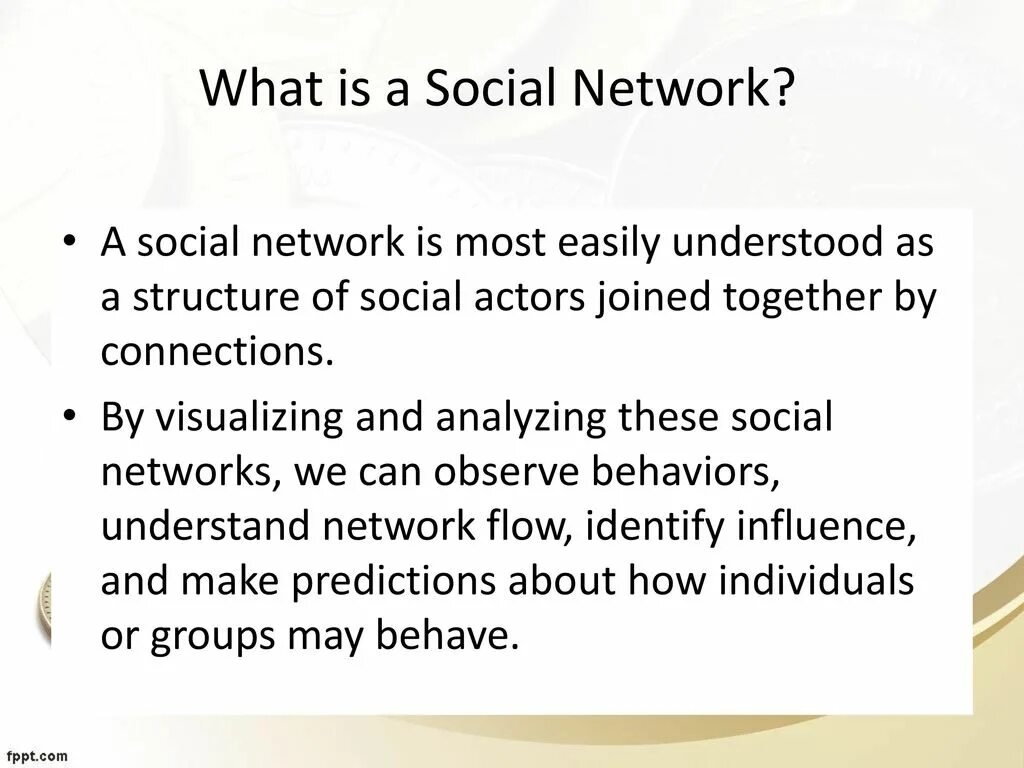 What is a Social Network?

• A social network is most easily understood as a structure of social actors joined together by connections.

• By visualizing and analyzing these social networks, we can observe behaviors, understand network flow, identify influence, and make predictions about how individuals or groups may behave.

fppt.com